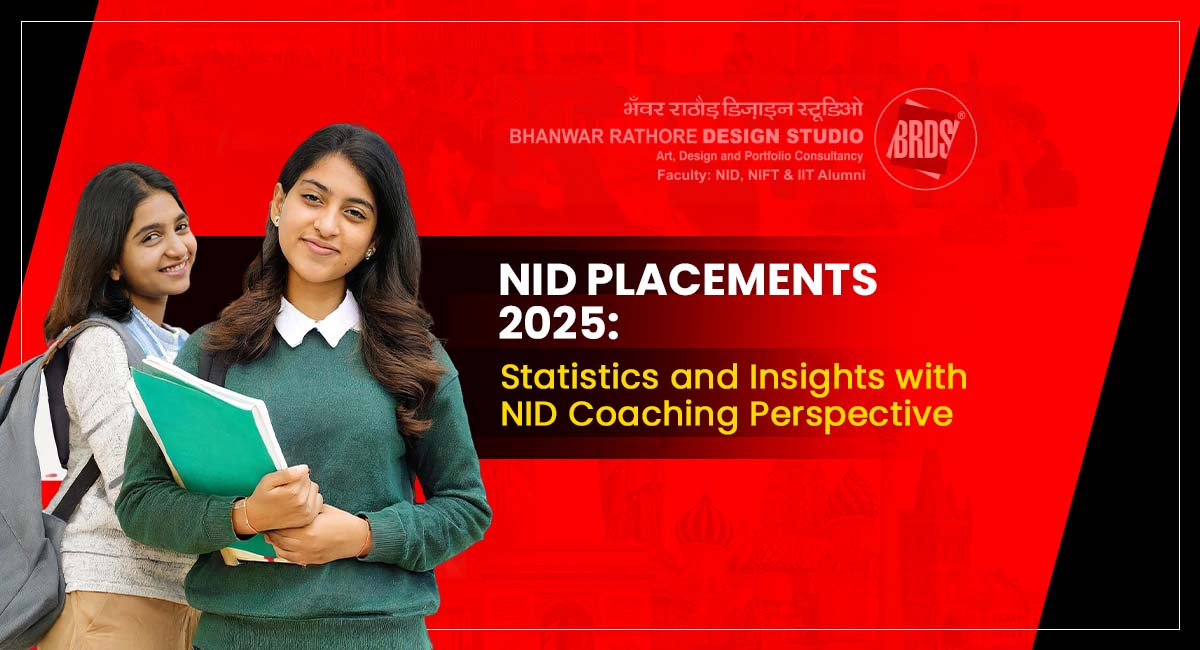 भँवर राठौड़ डिज़ाइन स्टूडिओ
BHANWAR RATHORE DESIGN STUDIO
Art, Design and Portfolio Consultancy
Faculty: NID, NIFT & IIT Alumni

BRDS®

NID PLACEMENTS 2025:
Statistics and Insights with NID Coaching Perspective